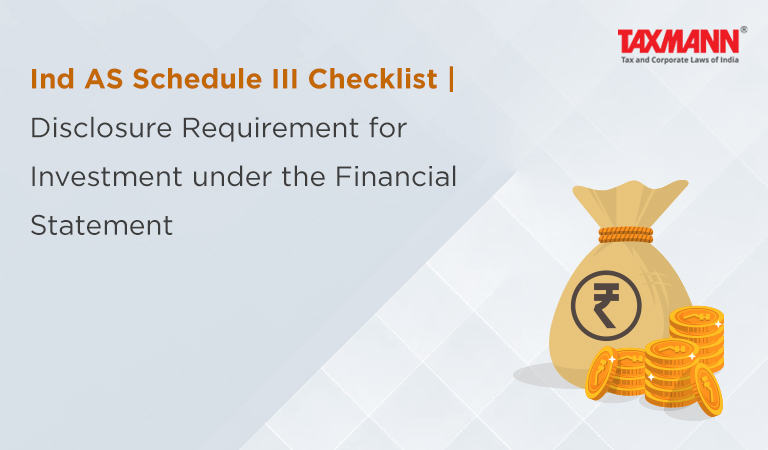 TAXMANN®
Tax and Corporate Laws of India

Ind AS Schedule III Checklist | Disclosure Requirement for Investment under the Financial Statement

₹